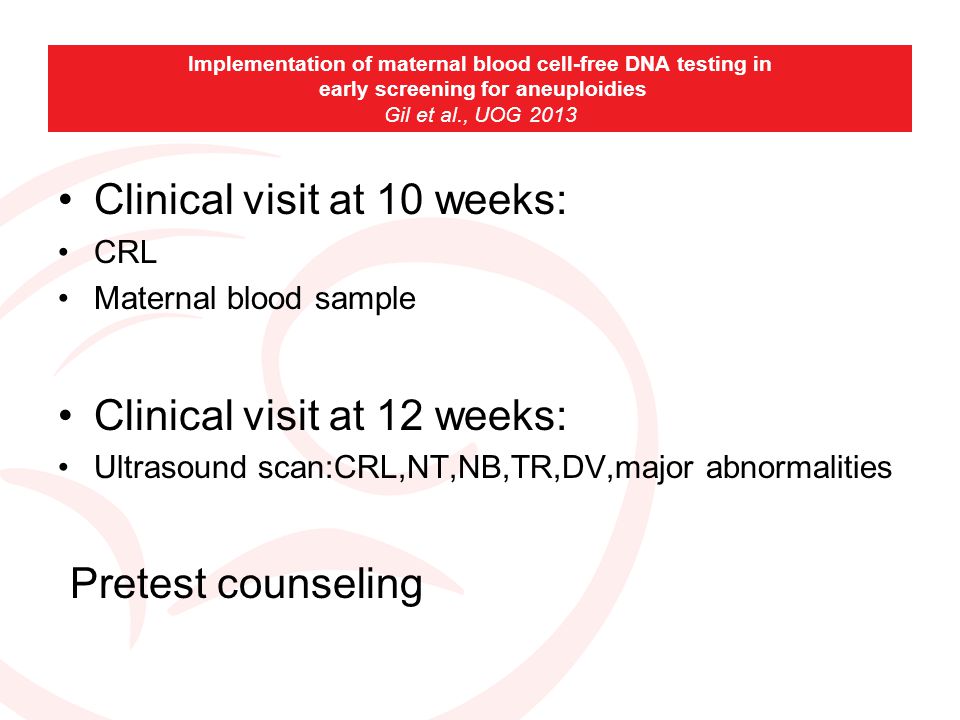 Implementation of maternal blood cell-free DNA testing in early screening for aneuploidies
Gil et al., UOG 2013

• Clinical visit at 10 weeks:
• CRL
• Maternal blood sample

• Clinical visit at 12 weeks:
• Ultrasound scan:CRL,NT,NB,TR,DV,major abnormalities

Pretest counseling